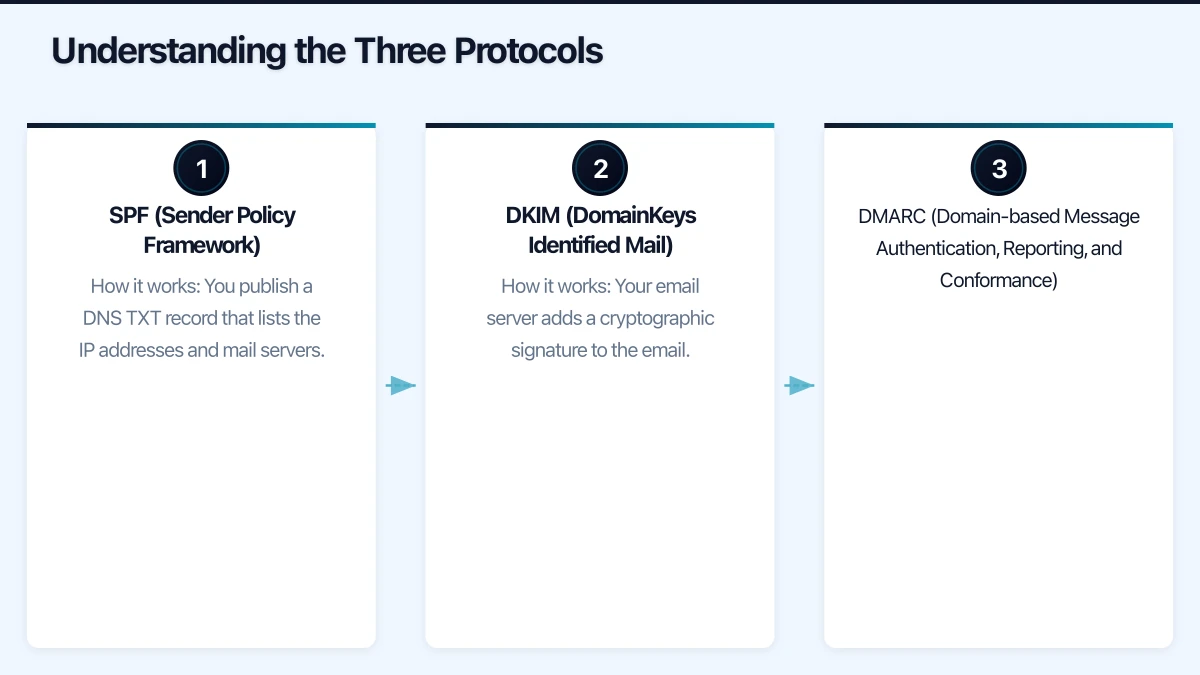 Understanding the Three Protocols

1

SPF (Sender Policy Framework)

How it works: You publish a DNS TXT record that lists the IP addresses and mail servers.

2

DKIM (DomainKeys Identified Mail)

How it works: Your email server adds a cryptographic signature to the email.

3

DMARC (Domain-based Message Authentication, Reporting, and Conformance)